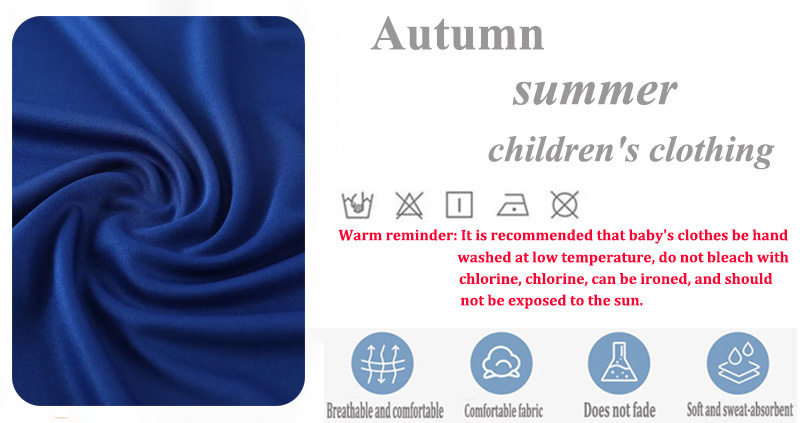 Autumn

summer

children's clothing

Warm reminder: It is recommended that baby's clothes be hand washed at low temperature, do not bleach with chlorine, chlorine, can be ironed, and should not be exposed to the sun.

Breathable and comfortable

Comfortable fabric

Does not fade

Soft and sweat-absorbent